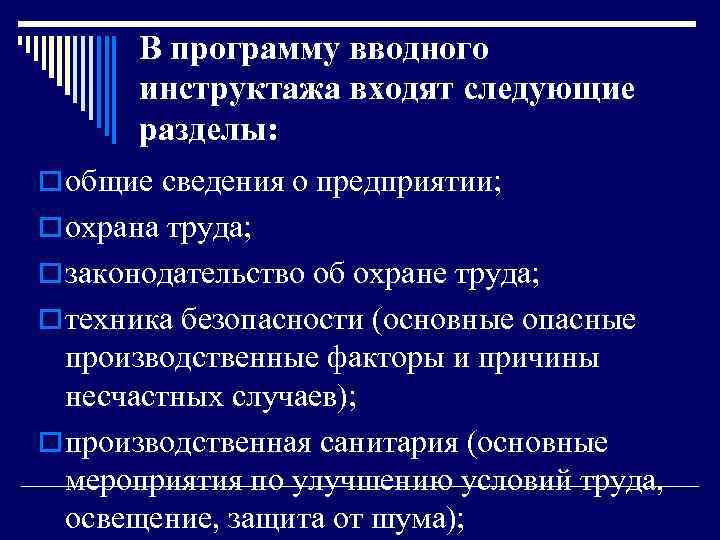 В программу вводного инструктажа входят следующие разделы:

общие сведения о предприятии;

охрана труда;

законодательство об охране труда;

техника безопасности (основные опасные производственные факторы и причины несчастных случаев);

производственная санитария (основные мероприятия по улучшению условий труда, освещение, защита от шума);